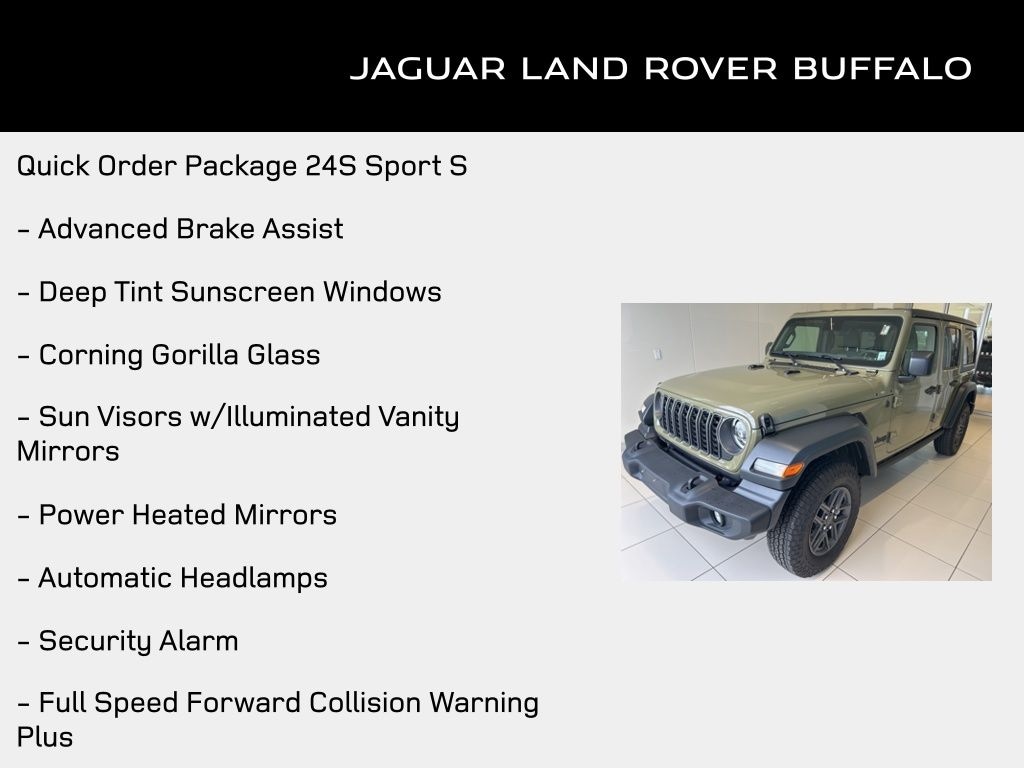 JAGUAR LAND ROVER BUFFALO

Quick Order Package 24S Sport S

- Advanced Brake Assist

- Deep Tint Sunscreen Windows

- Corning Gorilla Glass

- Sun Visors w/Illuminated Vanity Mirrors

- Power Heated Mirrors

- Automatic Headlamps

- Security Alarm

- Full Speed Forward Collision Warning Plus